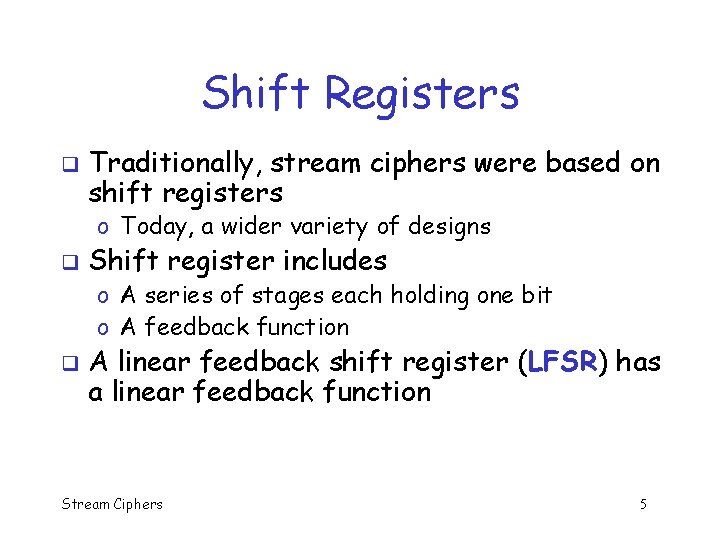 Shift Registers

❑ Traditionally, stream ciphers were based on shift registers
  o Today, a wider variety of designs
❑ Shift register includes
  o A series of stages each holding one bit
  o A feedback function
❑ A linear feedback shift register (LFSR) has a linear feedback function

Stream Ciphers
5